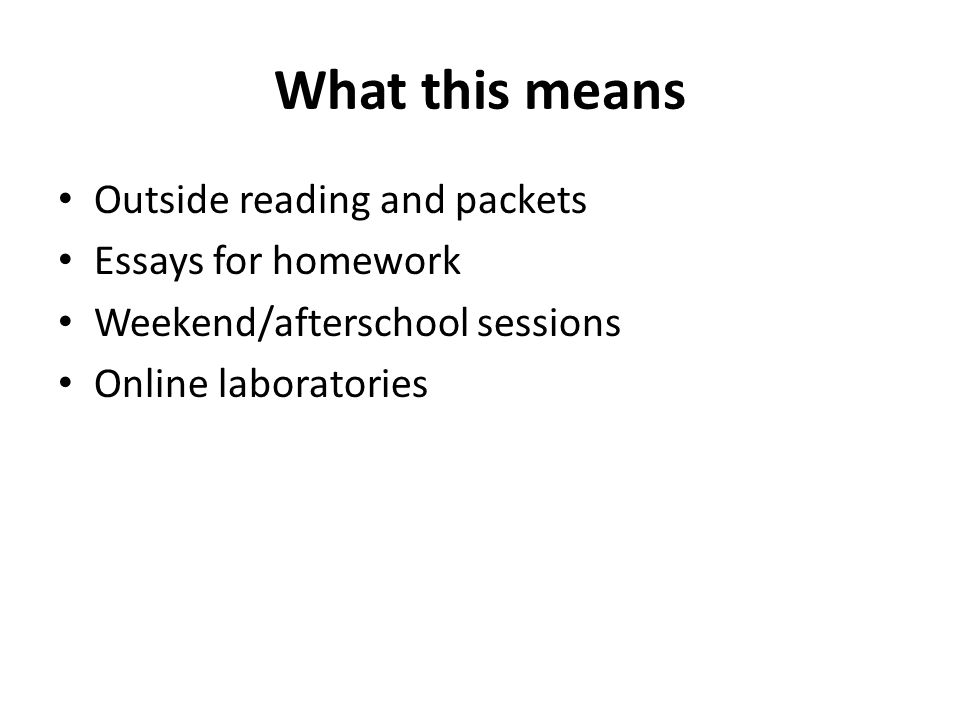 What this means

• Outside reading and packets
• Essays for homework
• Weekend/afterschool sessions
• Online laboratories